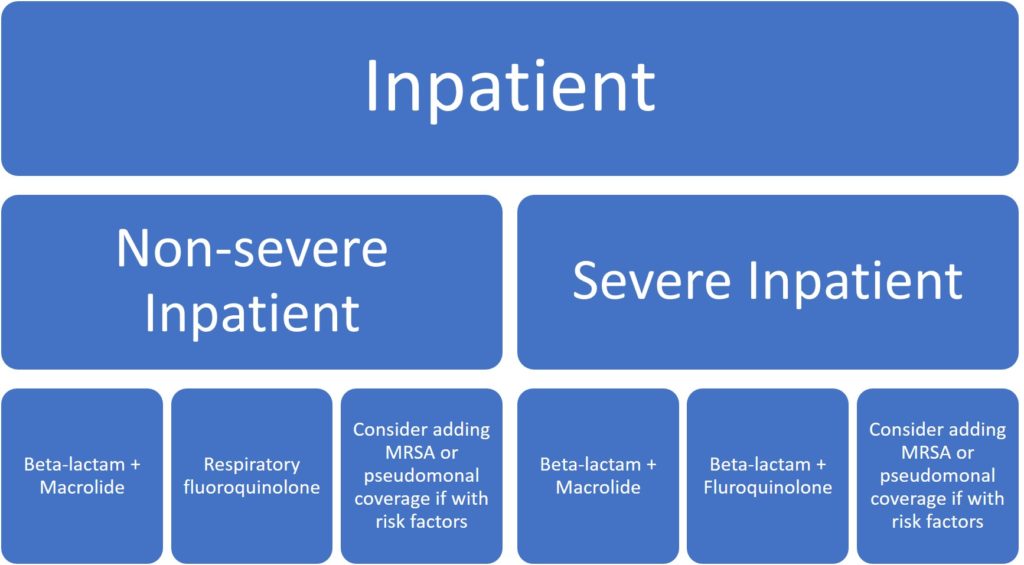 Inpatient

Non-severe Inpatient

Severe Inpatient

Beta-lactam + Macrolide

Respiratory fluoroquinolone

Consider adding MRSA or pseudomonal coverage if with risk factors

Beta-lactam + Macrolide

Beta-lactam + Fluroquinolone

Consider adding MRSA or pseudomonal coverage if with risk factors